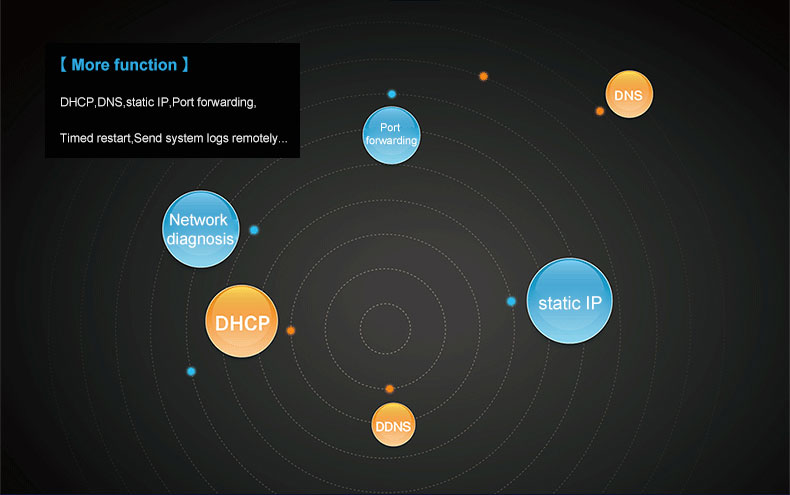 【 More function 】

DHCP,DNS,static IP,Port forwarding,

Timed restart,Send system logs remotely...

Port forwarding

DNS

Network diagnosis

static IP

DHCP

DDNS